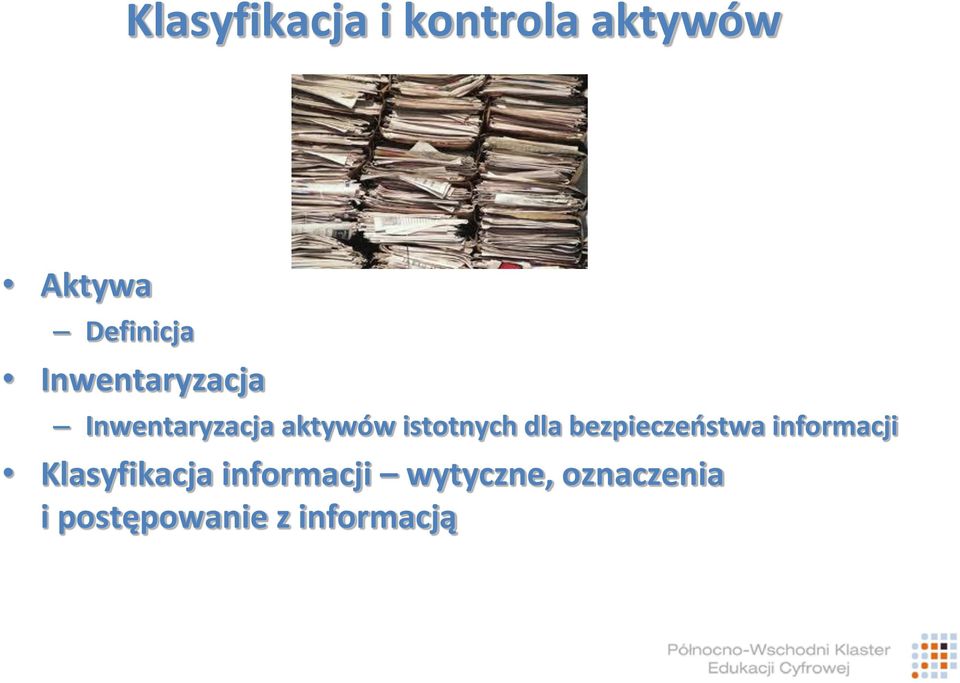 Klasyfikacja i kontrola aktywów

• Aktywa
– Definicja
• Inwentaryzacja
– Inwentaryzacja aktywów istotnych dla bezpieczeństwa informacji
• Klasyfikacja informacji – wytyczne, oznaczenia i postępowanie z informacją

Północno-Wschodni Klaster Edukacji Cyfrowej